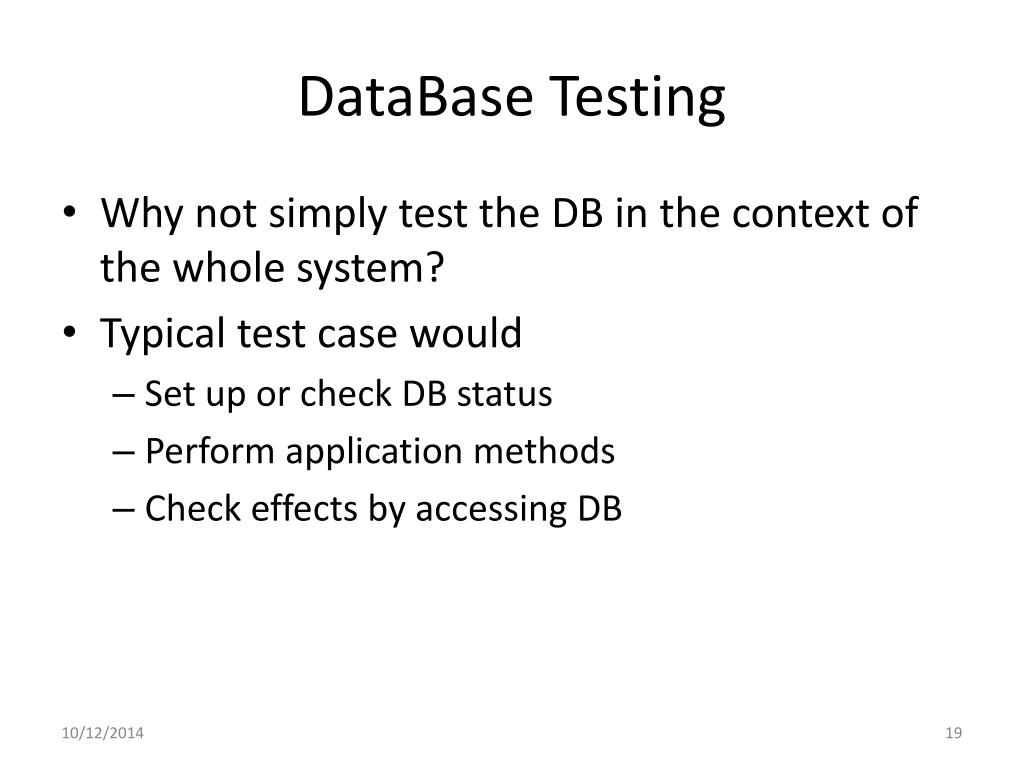 DataBase Testing

• Why not simply test the DB in the context of the whole system?
• Typical test case would
– Set up or check DB status
– Perform application methods
– Check effects by accessing DB

10/12/2014

19